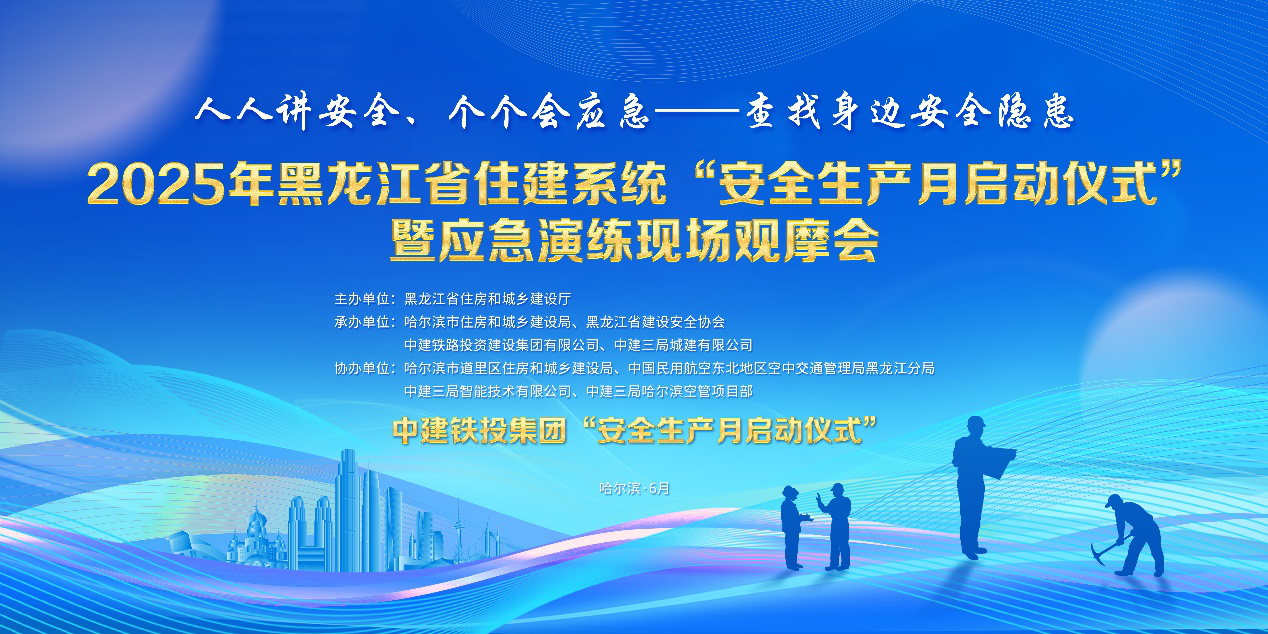 人人讲安全、个个会应急——查找身边安全隐患

2025年黑龙江省住建系统“安全生产月启动仪式”暨应急演练现场观摩会

主办单位：黑龙江省住房和城乡建设厅
承办单位：哈尔滨市住房和城乡建设局、黑龙江省建设安全协会
中建铁路投资建设集团有限公司、中建三局城建有限公司
协办单位：哈尔滨市道里区住房和城乡建设局、中国民用航空东北地区空中交通管理局黑龙江分局
中建三局智能技术有限公司、中建三局哈尔滨空管项目部

中建铁投集团“安全生产月启动仪式”

哈尔滨·6月